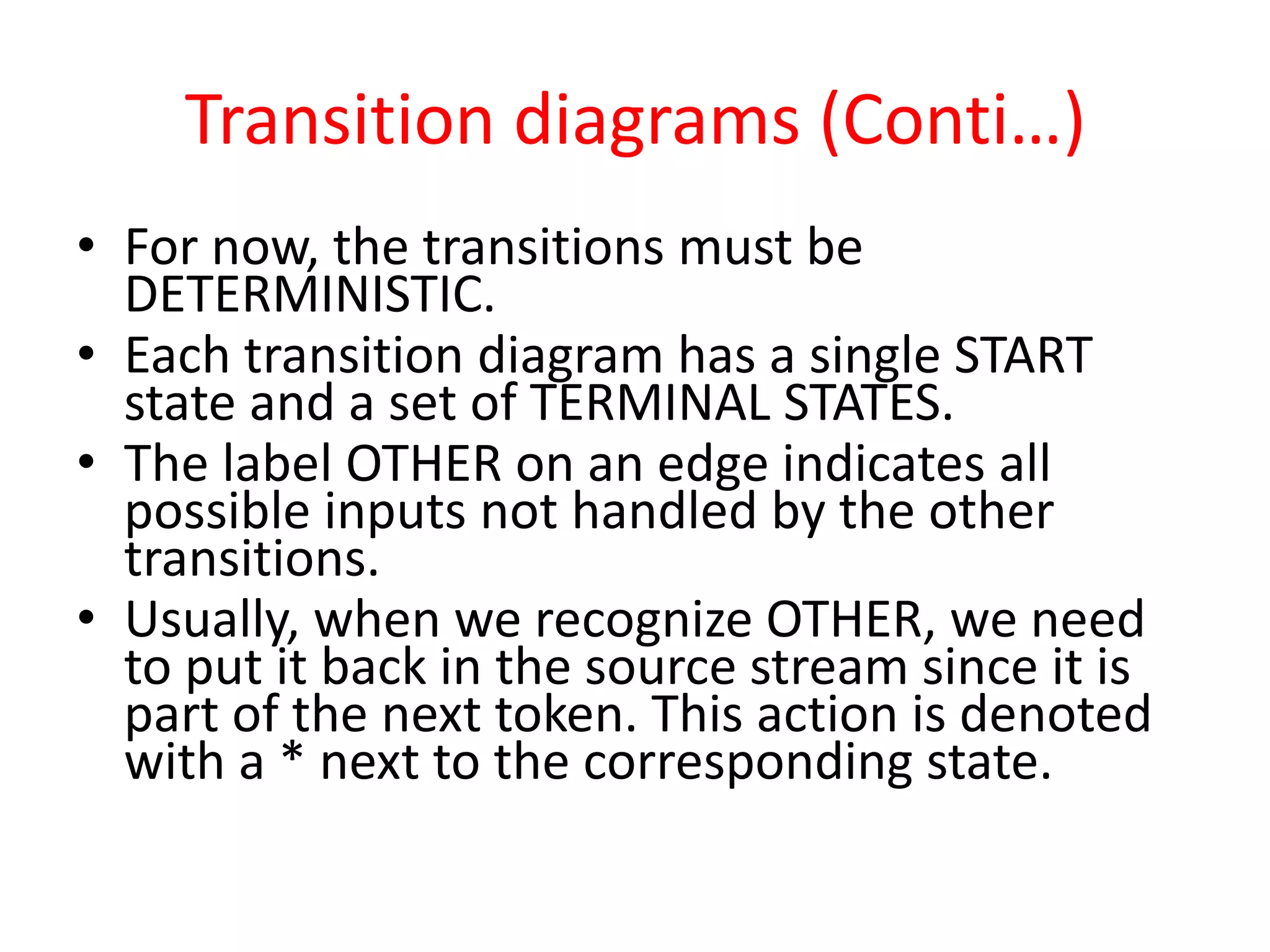 Transition diagrams (Conti…)

• For now, the transitions must be DETERMINISTIC.
• Each transition diagram has a single START state and a set of TERMINAL STATES.
• The label OTHER on an edge indicates all possible inputs not handled by the other transitions.
• Usually, when we recognize OTHER, we need to put it back in the source stream since it is part of the next token. This action is denoted with a * next to the corresponding state.